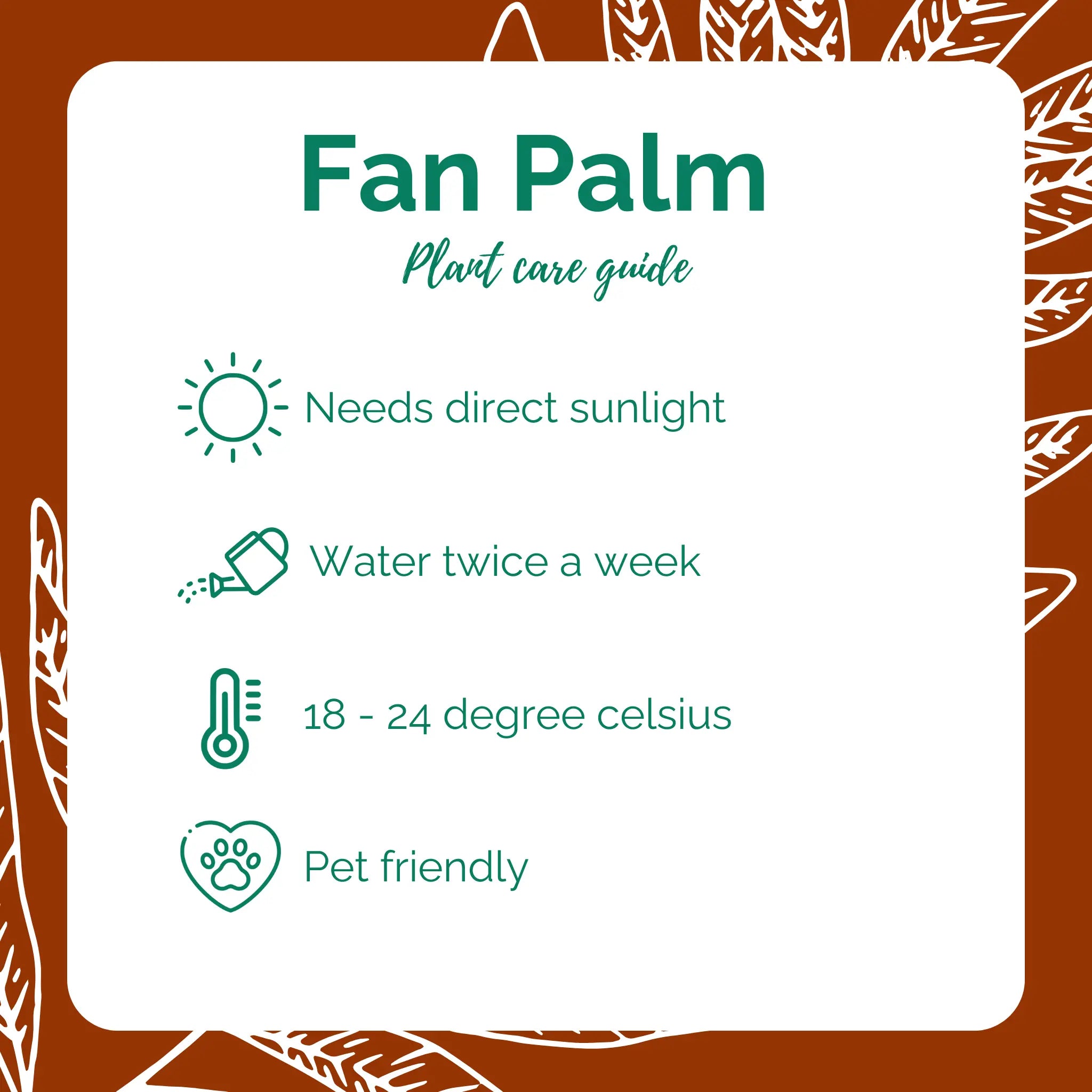 Fan Palm

Plant care guide

Needs direct sunlight

Water twice a week

18 - 24 degree celsius

Pet friendly